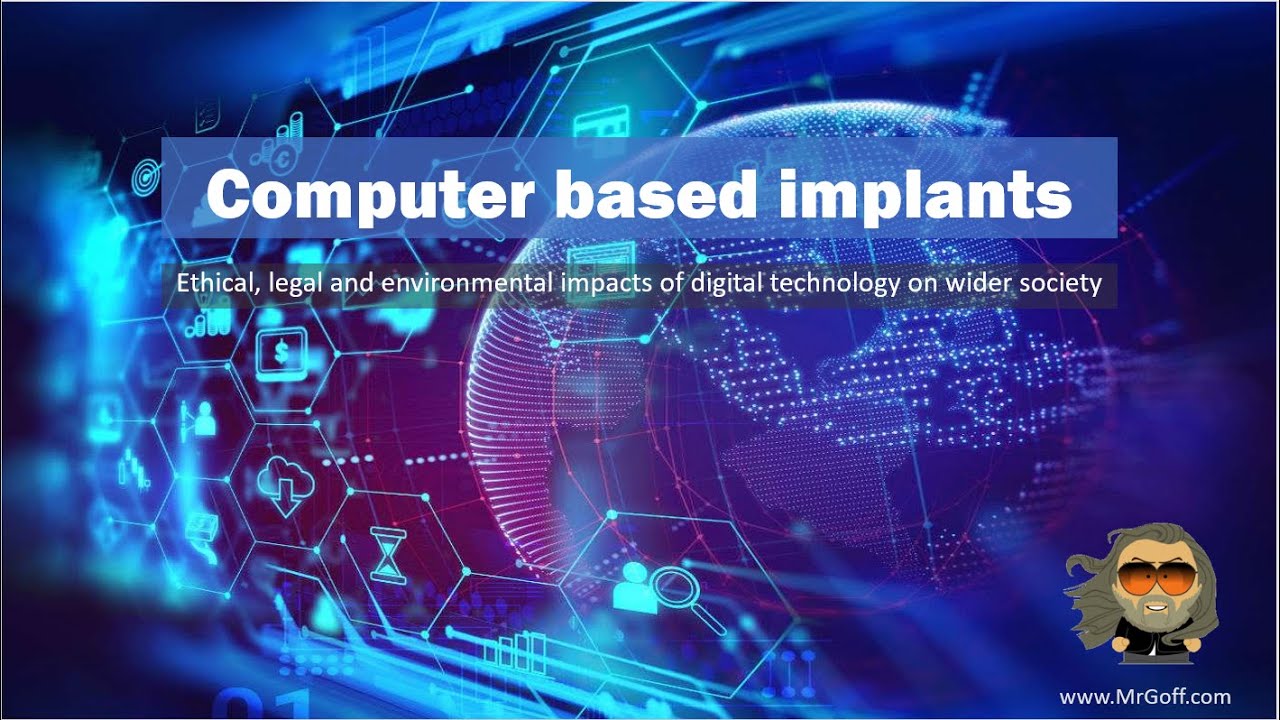 Computer based implants

Ethical, legal and environmental impacts of digital technology on wider society

www.MrGoff.com